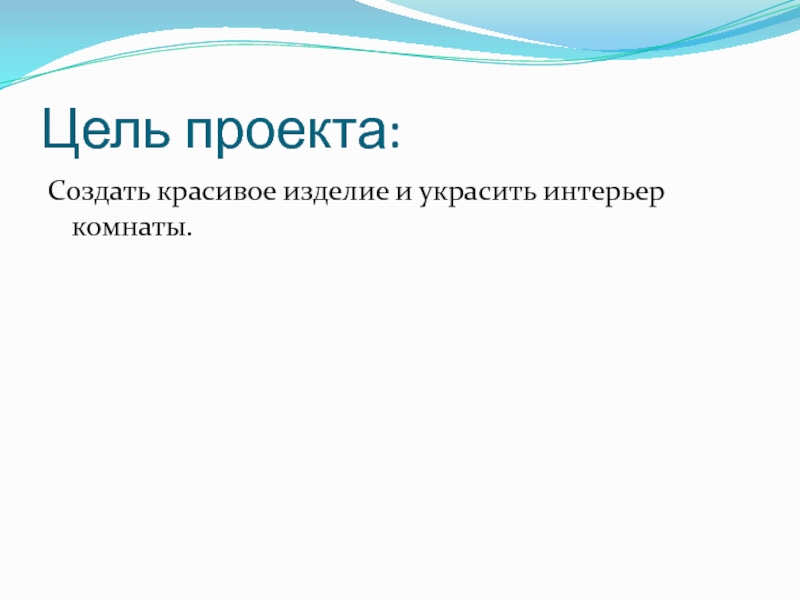 Цель проекта:

Создать красивое изделие и украсить интерьер комнаты.